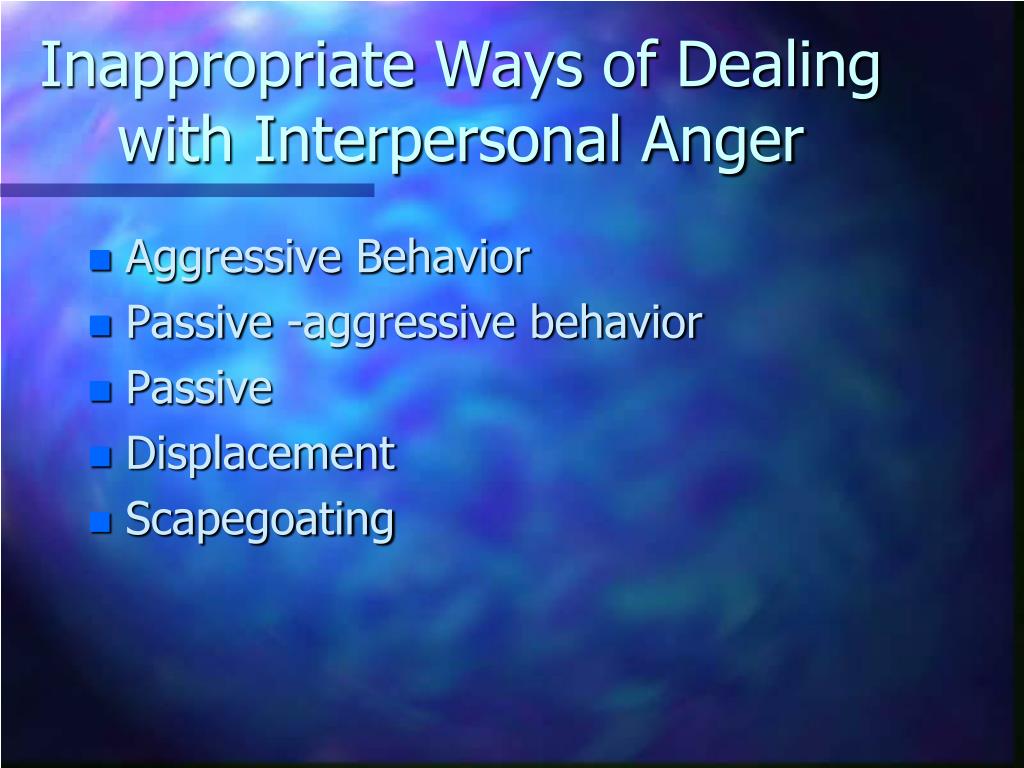 Inappropriate Ways of Dealing with Interpersonal Anger

- Aggressive Behavior
- Passive -aggressive behavior
- Passive
- Displacement
- Scapegoating